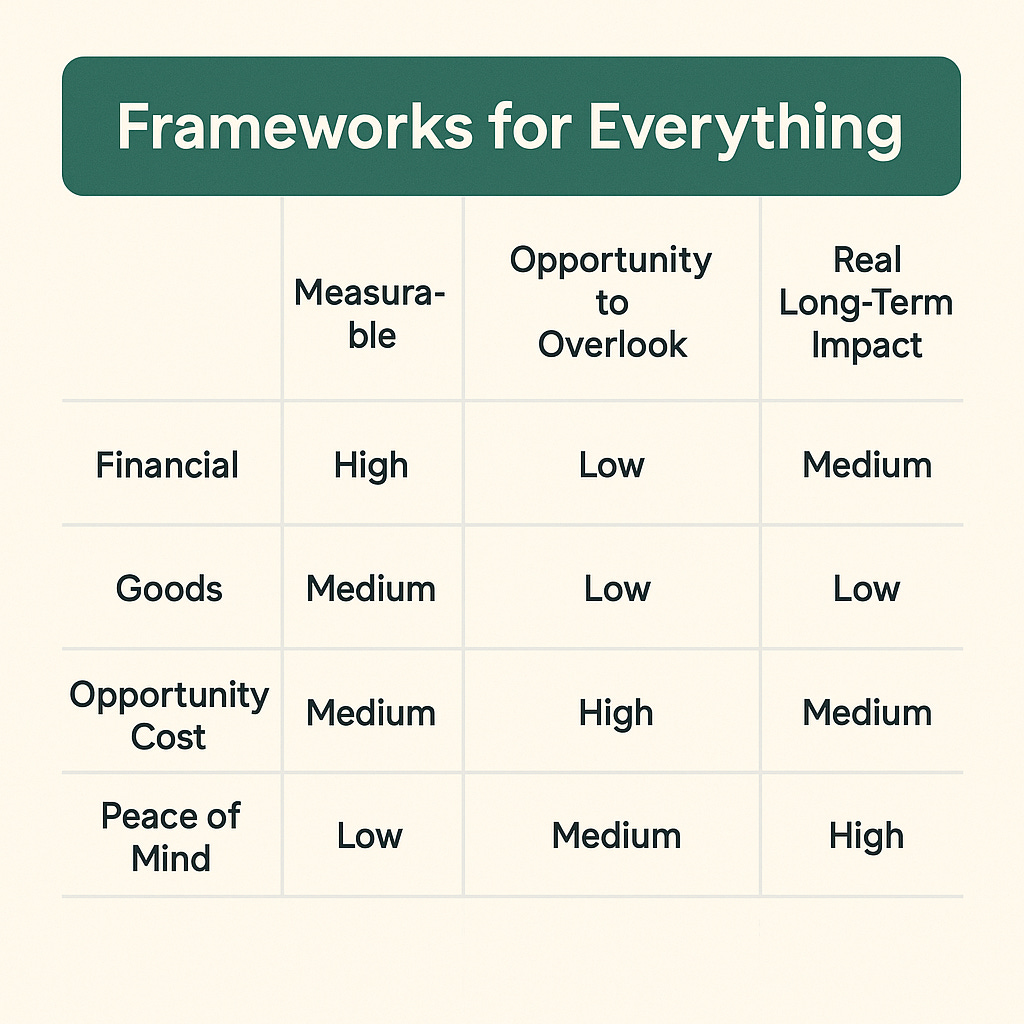 Frameworks for Everything

| | Measurable | Opportunity to Overlook | Real Long-Term Impact |
|---|---|---|---|
| Financial | High | Low | Medium |
| Goods | Medium | Low | Low |
| Opportunity Cost | Medium | High | Medium |
| Peace of Mind | Low | Medium | High |